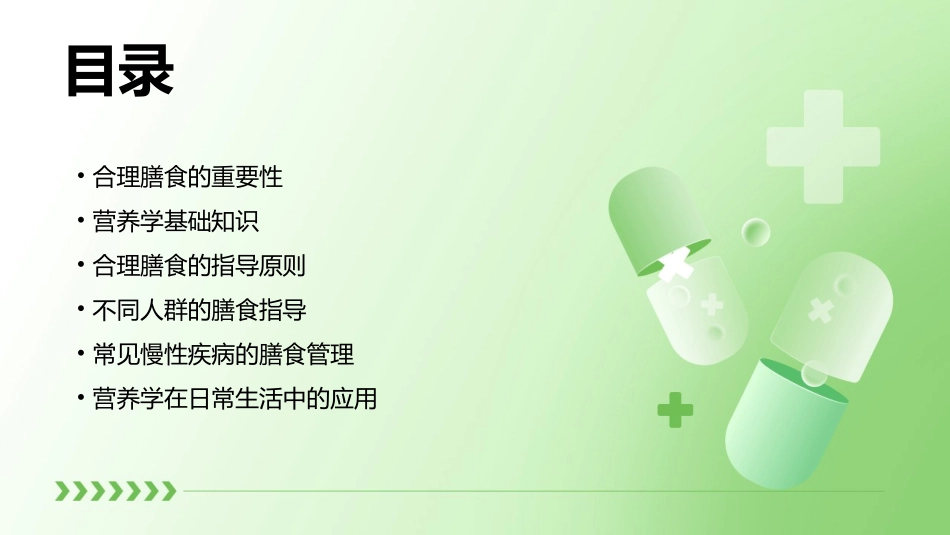 目录

• 合理膳食的重要性
• 营养学基础知识
• 合理膳食的指导原则
• 不同人群的膳食指导
• 常见慢性疾病的膳食管理
• 营养学在日常生活中的应用